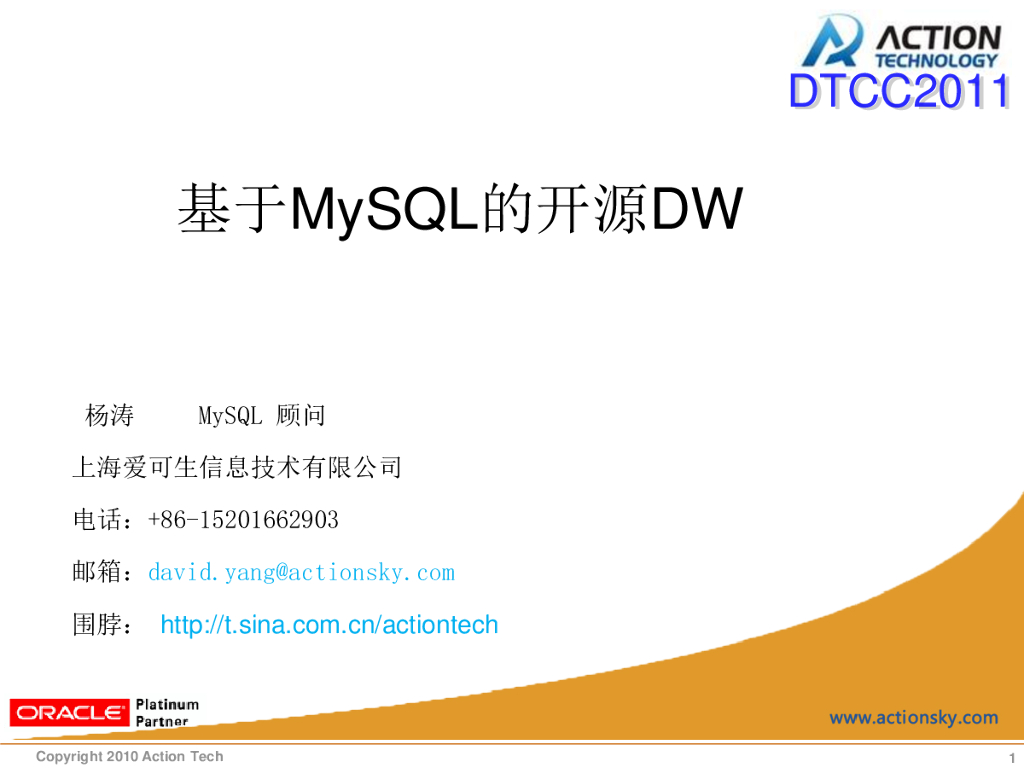 ACTION TECHNOLOGY
DTCC2011

基于MySQL的开源DW

杨涛 MySQL 顾问

上海爱可生信息技术有限公司

电话：+86-15201662903

邮箱：david.yang@actionsky.com

围脖： http://t.sina.com.cn/actiontech

ORACLE Platinum Partner

www.actionsky.com

Copyright 2010 Action Tech

1